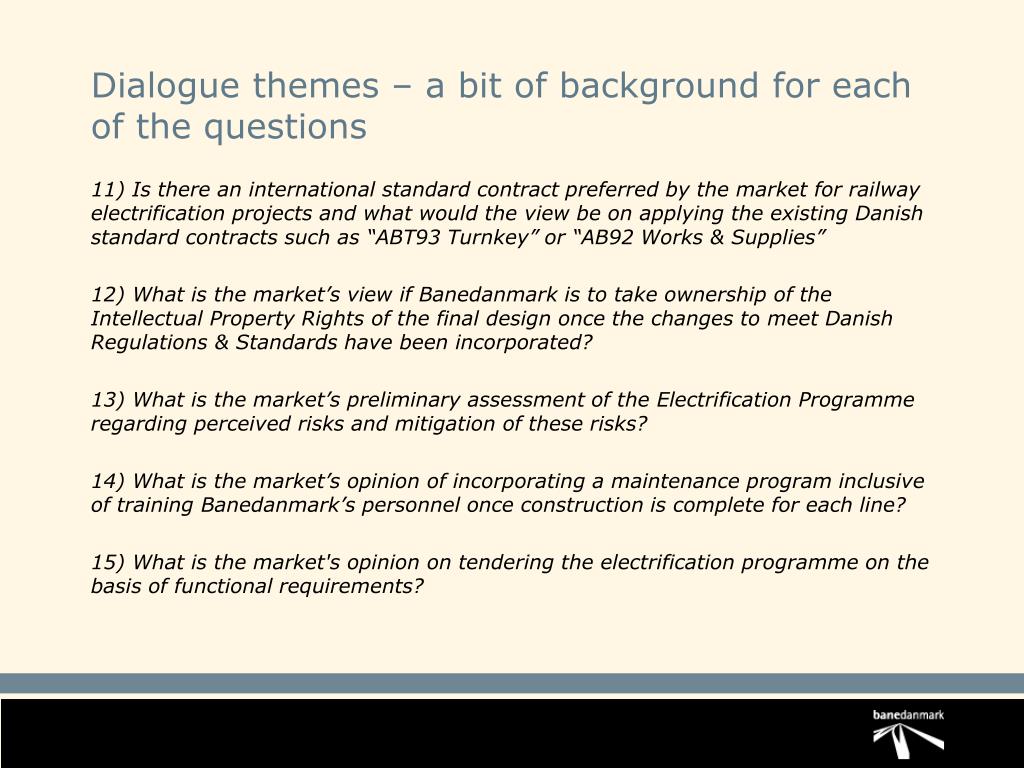 Dialogue themes – a bit of background for each of the questions

11) Is there an international standard contract preferred by the market for railway electrification projects and what would the view be on applying the existing Danish standard contracts such as “ABT93 Turnkey” or “AB92 Works & Supplies”

12) What is the market’s view if Banedanmark is to take ownership of the Intellectual Property Rights of the final design once the changes to meet Danish Regulations & Standards have been incorporated?

13) What is the market’s preliminary assessment of the Electrification Programme regarding perceived risks and mitigation of these risks?

14) What is the market’s opinion of incorporating a maintenance program inclusive of training Banedanmark’s personnel once construction is complete for each line?

15) What is the market's opinion on tendering the electrification programme on the basis of functional requirements?

banedanmark